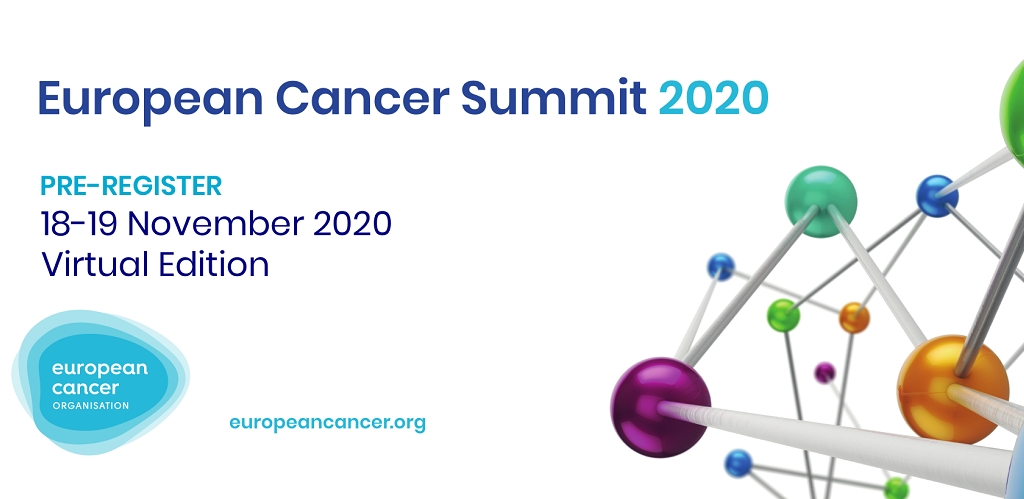 European Cancer Summit 2020

PRE-REGISTER
18-19 November 2020
Virtual Edition

european cancer ORGANISATION

europeancancer.org